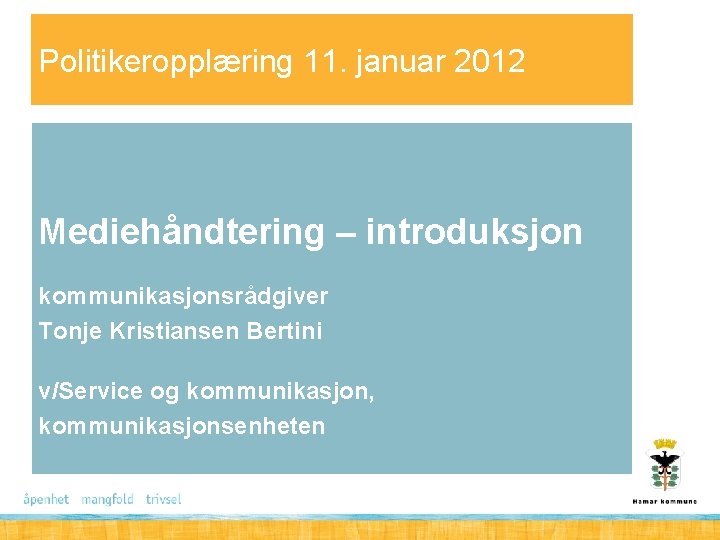 Politikeropplæring 11. januar 2012

Mediehåndtering – introduksjon

kommunikasjonsrådgiver
Tonje Kristiansen Bertini

v/Service og kommunikasjon,
kommunikasjonsenheten

åpenhet mangfold trivsel

Hamar kommune